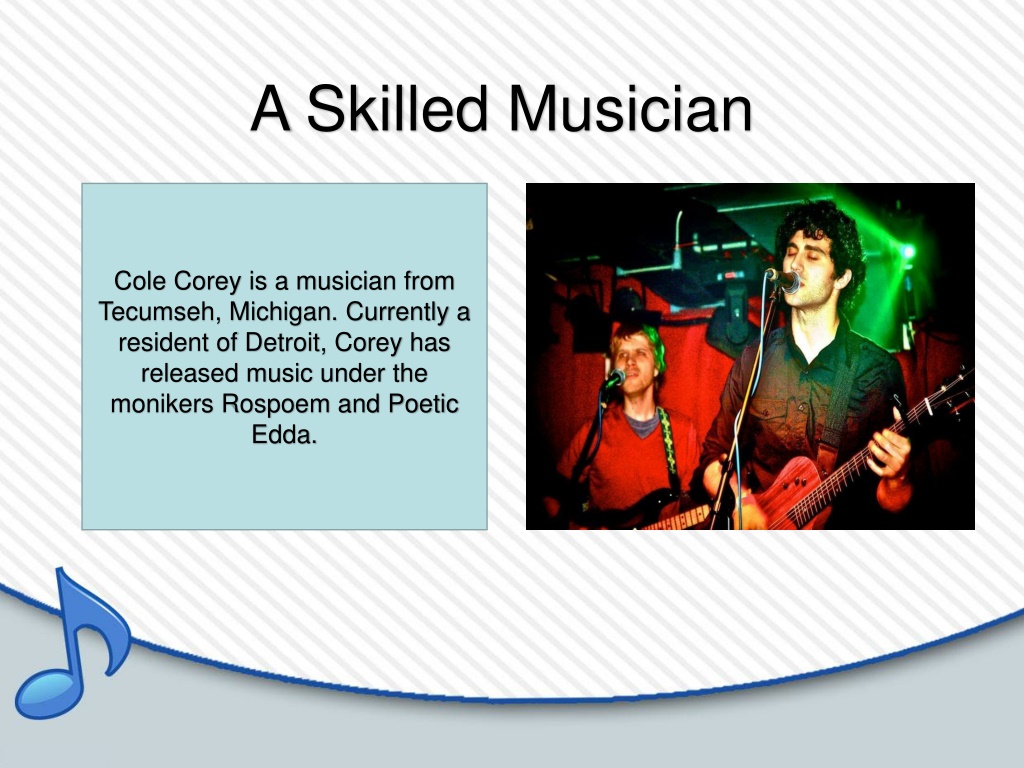 A Skilled Musician

Cole Corey is a musician from Tecumseh, Michigan. Currently a resident of Detroit, Corey has released music under the monikers Rospoem and Poetic Edda.